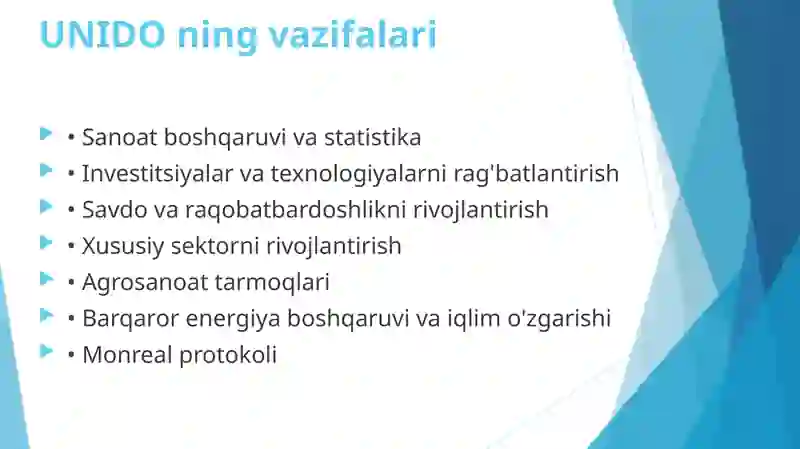 UNIDO ning vazifalari

• Sanoat boshqaruvi va statistika
• Investitsiyalar va texnologiyalarni rag'batlantirish
• Savdo va raqobatbardoshlikni rivojlantirish
• Xususiy sektorni rivojlantirish
• Agrosanoat tarmoqlari
• Barqaror energiya boshqaruvi va iqlim o'zgarishi
• Monreal protokoli